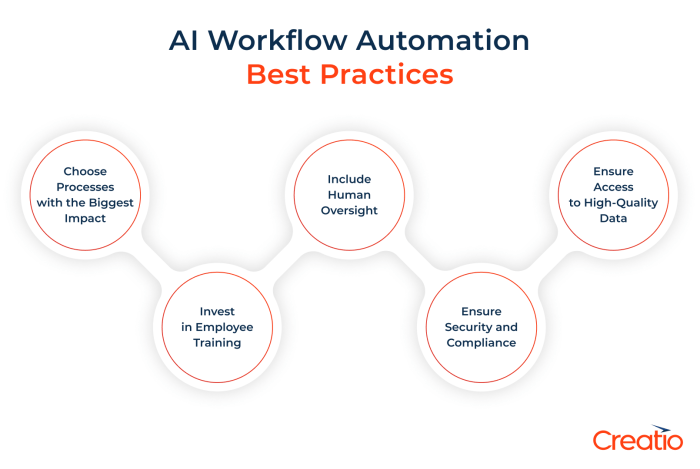 AI Workflow Automation
Best Practices

Choose Processes with the Biggest Impact

Invest in Employee Training

Include Human Oversight

Ensure Security and Compliance

Ensure Access to High-Quality Data

Creatio